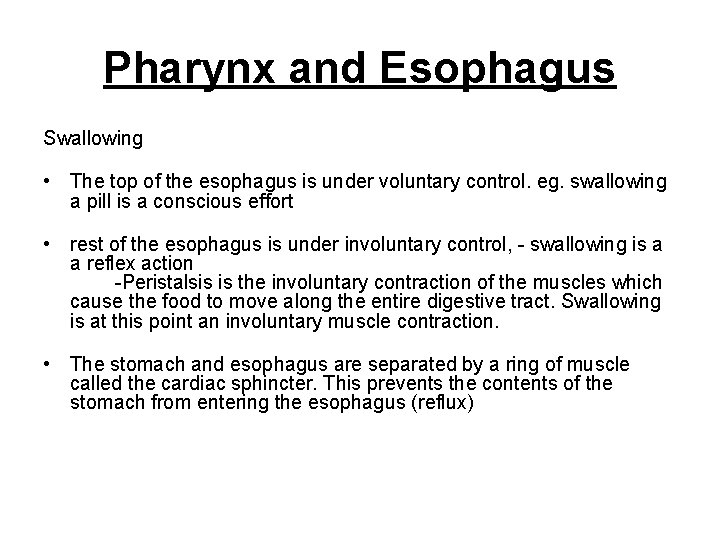 Pharynx and Esophagus

Swallowing

• The top of the esophagus is under voluntary control. eg. swallowing a pill is a conscious effort

• rest of the esophagus is under involuntary control, - swallowing is a a reflex action
-Peristalsis is the involuntary contraction of the muscles which cause the food to move along the entire digestive tract. Swallowing is at this point an involuntary muscle contraction.

• The stomach and esophagus are separated by a ring of muscle called the cardiac sphincter. This prevents the contents of the stomach from entering the esophagus (reflux)